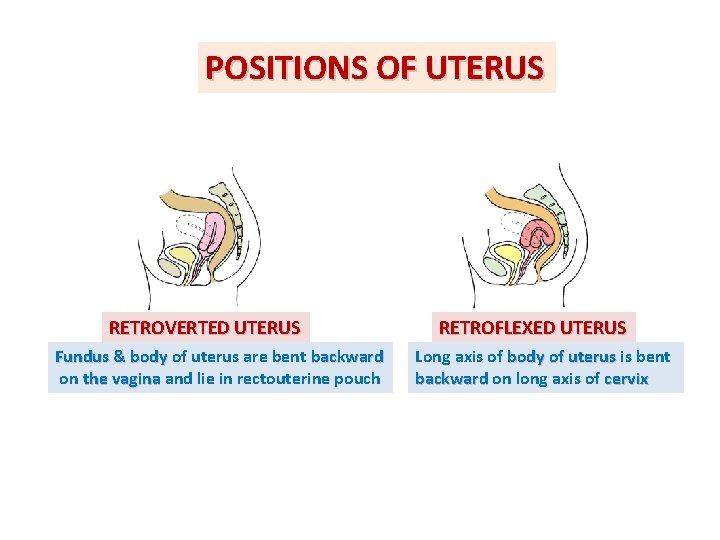 POSITIONS OF UTERUS

RETROVERTED UTERUS

Fundus & body of uterus are bent backward on the vagina and lie in rectouterine pouch

RETROFLEXED UTERUS

Long axis of body of uterus is bent backward on long axis of cervix